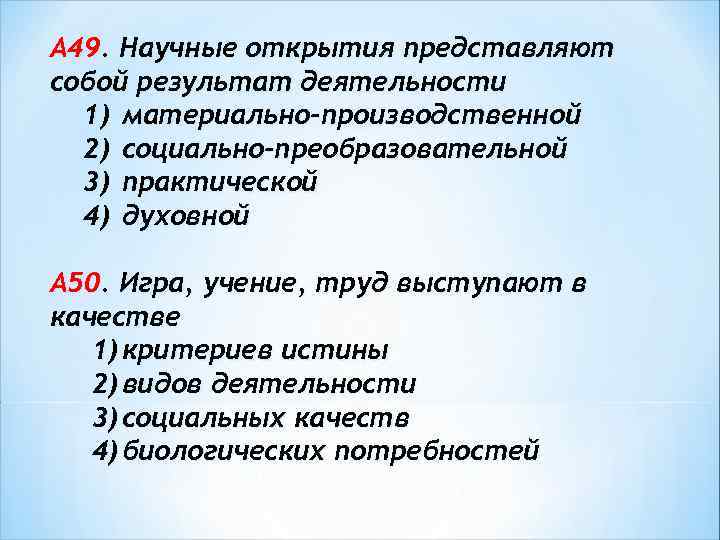 А49. Научные открытия представляют собой результат деятельности
1) материально-производственной
2) социально-преобразовательной
3) практической
4) духовной

А50. Игра, учение, труд выступают в качестве
1) критериев истины
2) видов деятельности
3) социальных качеств
4) биологических потребностей